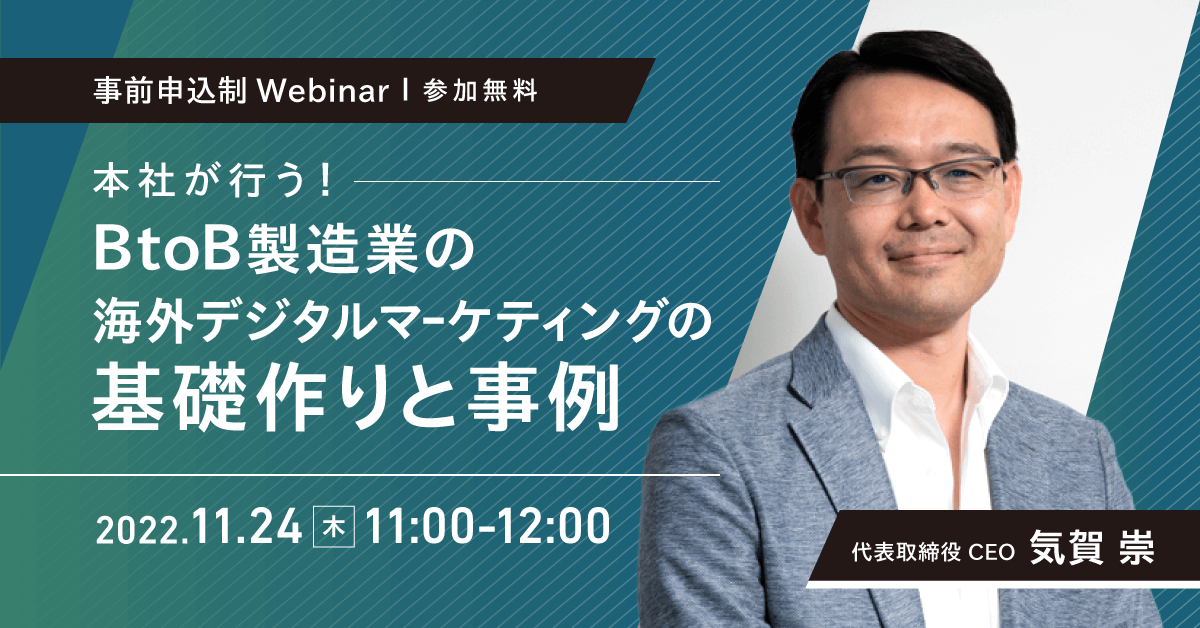 事前申込制 Webinar | 参加無料

本社が行う！

BtoB製造業の
海外デジタルマーケティングの
基礎作りと事例

2022.11.24 木 11:00-12:00

代表取締役 CEO 気賀 崇